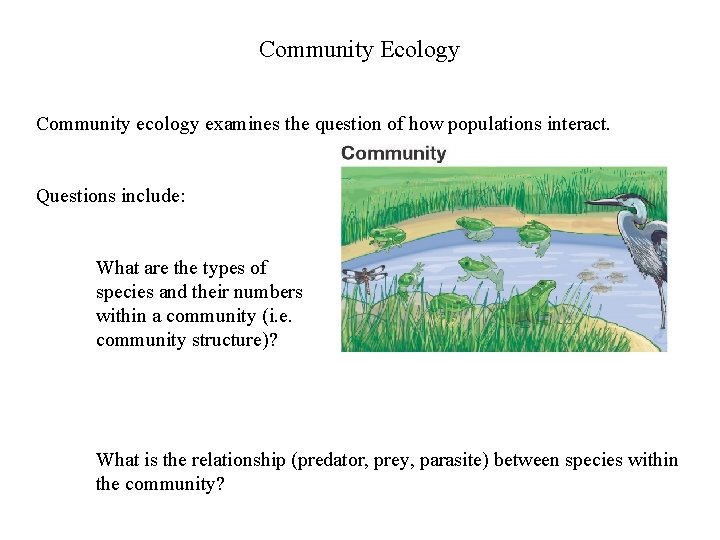 Community Ecology

Community ecology examines the question of how populations interact.

Community

Questions include:

What are the types of species and their numbers within a community (i.e. community structure)?

What is the relationship (predator, prey, parasite) between species within the community?